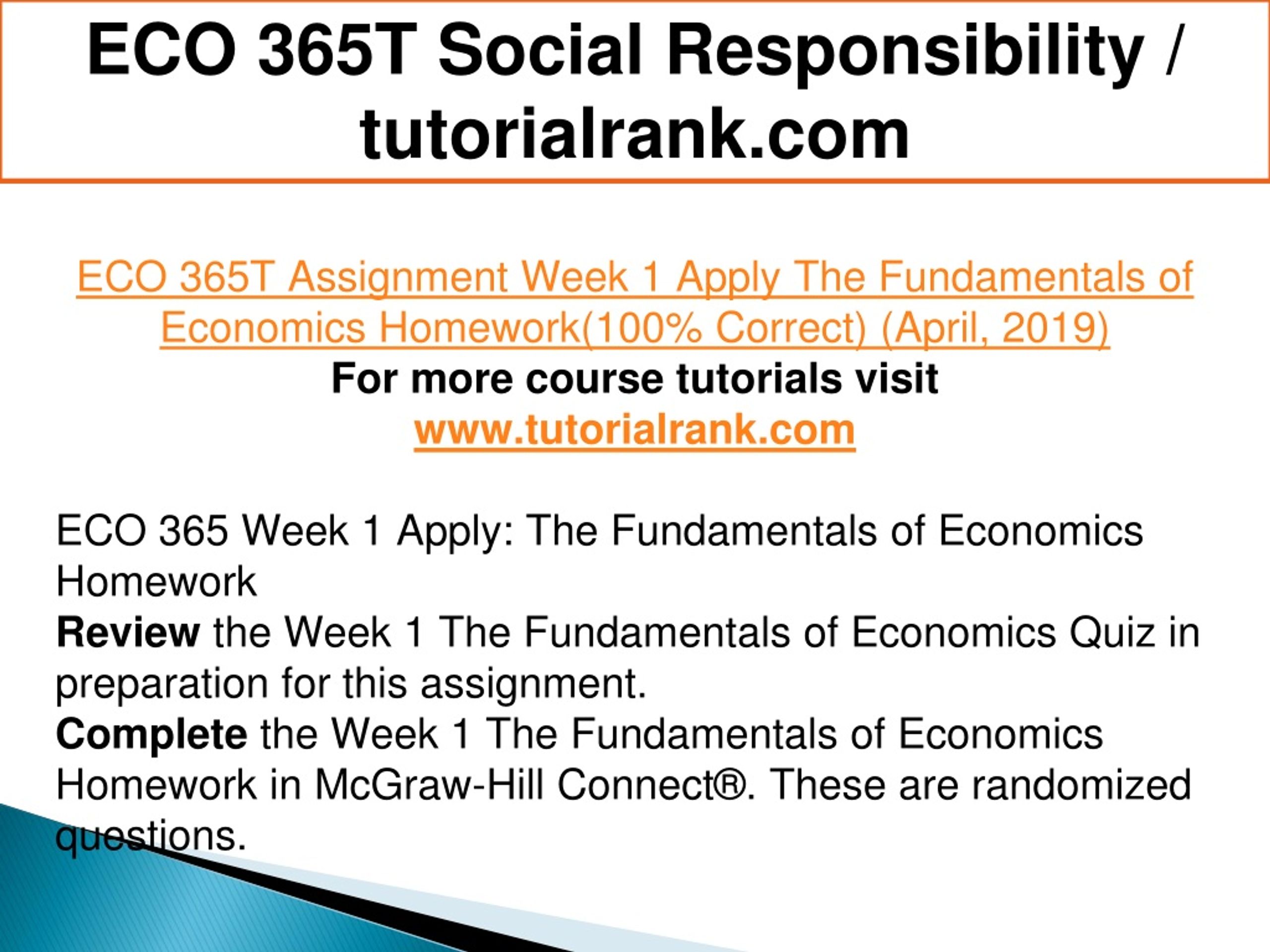 ECO 365T Social Responsibility / tutorialrank.com

ECO 365T Assignment Week 1 Apply The Fundamentals of Economics Homework(100% Correct) (April, 2019)
For more course tutorials visit
www.tutorialrank.com

ECO 365 Week 1 Apply: The Fundamentals of Economics Homework
Review the Week 1 The Fundamentals of Economics Quiz in preparation for this assignment.
Complete the Week 1 The Fundamentals of Economics Homework in McGraw-Hill Connect®. These are randomized questions.